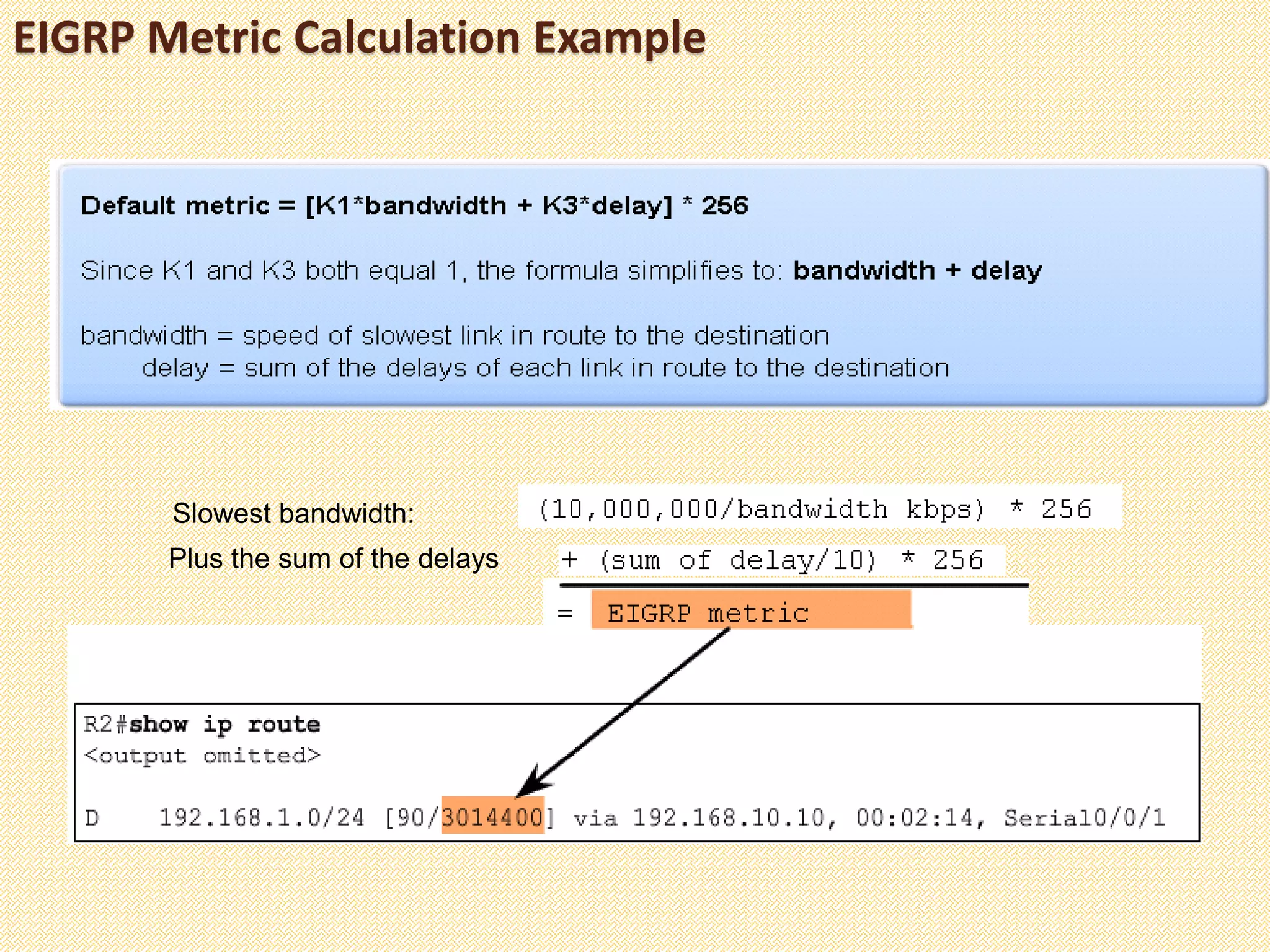 EIGRP Metric Calculation Example

Default metric = [K1*bandwidth + K3*delay] * 256

Since K1 and K3 both equal 1, the formula simplifies to: bandwidth + delay

bandwidth = speed of slowest link in route to the destination
delay = sum of the delays of each link in route to the destination

Slowest bandwidth: (10,000,000/bandwidth kbps) * 256

Plus the sum of the delays + (sum of delay/10) * 256

= EIGRP metric

R2#show ip route
<output omitted>

D 192.168.1.0/24 [90/3014400] via 192.168.10.10, 00:02:14, Serial0/0/1